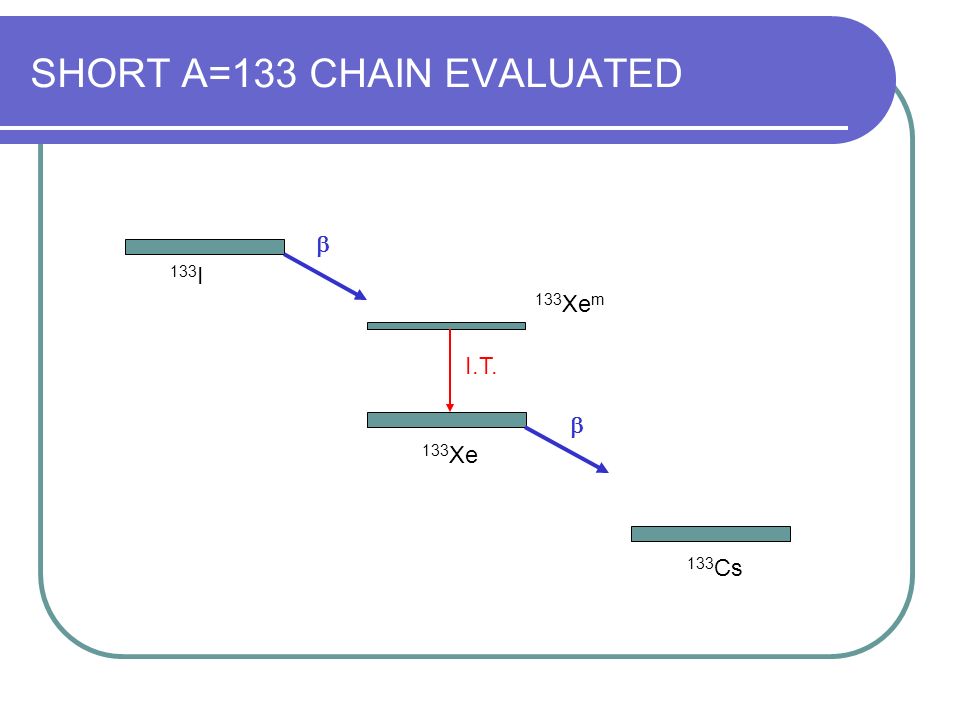 SHORT A=133 CHAIN EVALUATED

$\beta$

$^{133}I$

$^{133}Xe^{m}$

I.T.

$\beta$

$^{133}Xe$

$^{133}Cs$